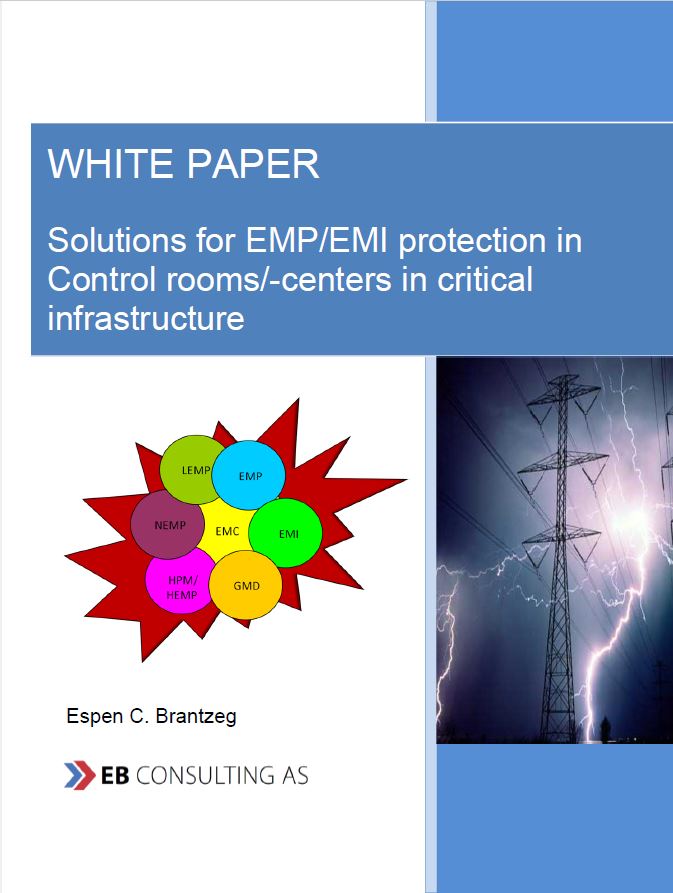 WHITE PAPER

Solutions for EMP/EMI protection in Control rooms/-centers in critical infrastructure

LEMP

EMP

NEMP

EMC

EMI

HPM/ HEMP

GMD

Espen C. Brantzeg

EB CONSULTING AS